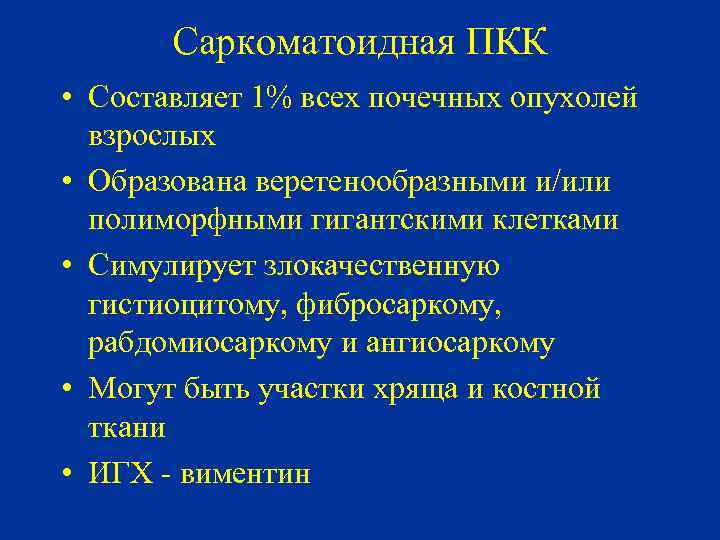 Саркоматоидная ПКК

• Составляет 1% всех почечных опухолей взрослых

• Образована веретенообразными и/или полиморфными гигантскими клетками

• Симулирует злокачественную гистиоцитому, фибросаркому, рабдомиосаркому и ангиосаркому

• Могут быть участки хряща и костной ткани

• ИГХ - виментин